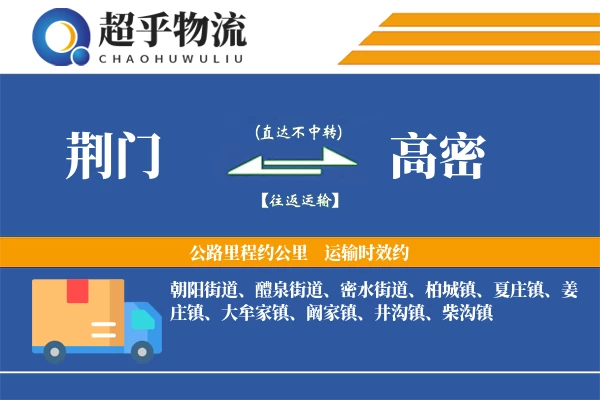 超乎物流
CHAOHUWULIU

荆门

(直达不中转)

【往返运输】

高密

公路里程约公里　运输时效约

朝阳街道、醴泉街道、密水街道、柏城镇、夏庄镇、姜庄镇、大牟家镇、阚家镇、井沟镇、柴沟镇